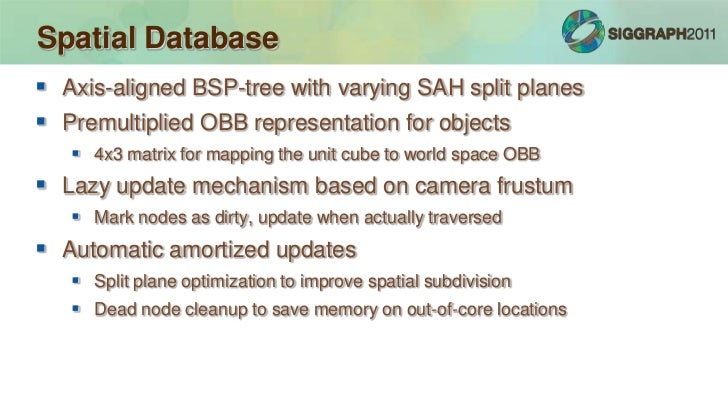 Spatial Database

SIGGRAPH2011

- Axis-aligned BSP-tree with varying SAH split planes
- Premultiplied OBB representation for objects
  - 4x3 matrix for mapping the unit cube to world space OBB
- Lazy update mechanism based on camera frustum
  - Mark nodes as dirty, update when actually traversed
- Automatic amortized updates
  - Split plane optimization to improve spatial subdivision
  - Dead node cleanup to save memory on out-of-core locations